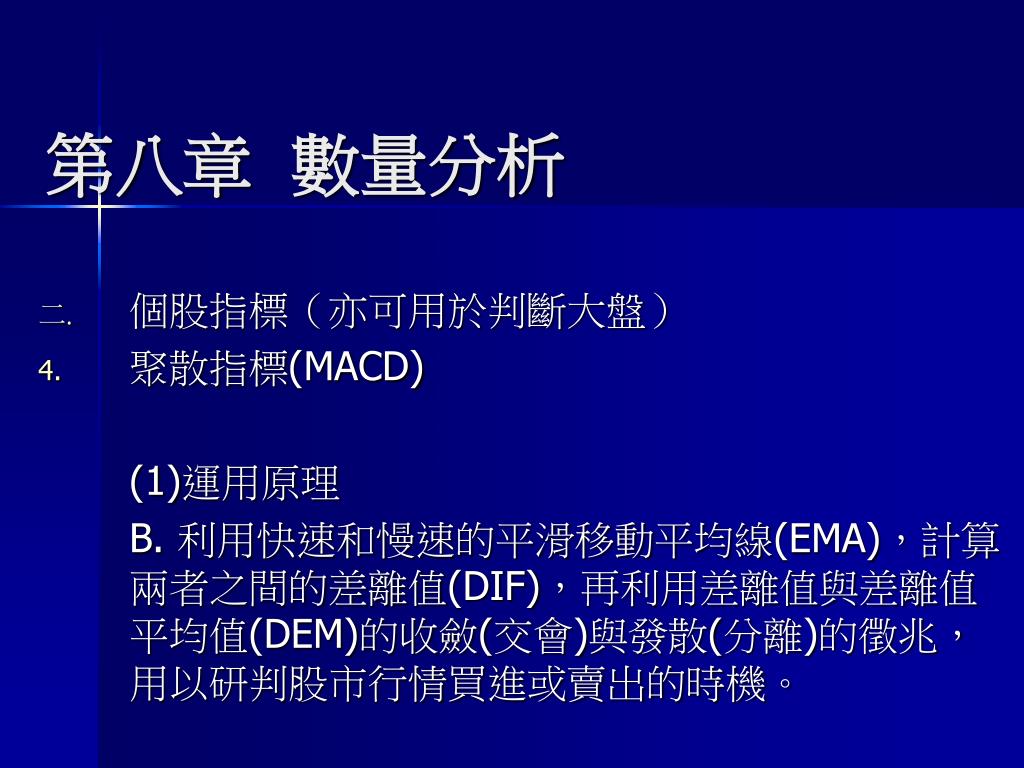 第八章 數量分析

二. 個股指標（亦可用於判斷大盤）

4. 聚散指標(MACD)

(1)運用原理

B. 利用快速和慢速的平滑移動平均線(EMA)，計算兩者之間的差離值(DIF)，再利用差離值與差離值平均值(DEM)的收斂(交會)與發散(分離)的徵兆，用以研判股市行情買進或賣出的時機。